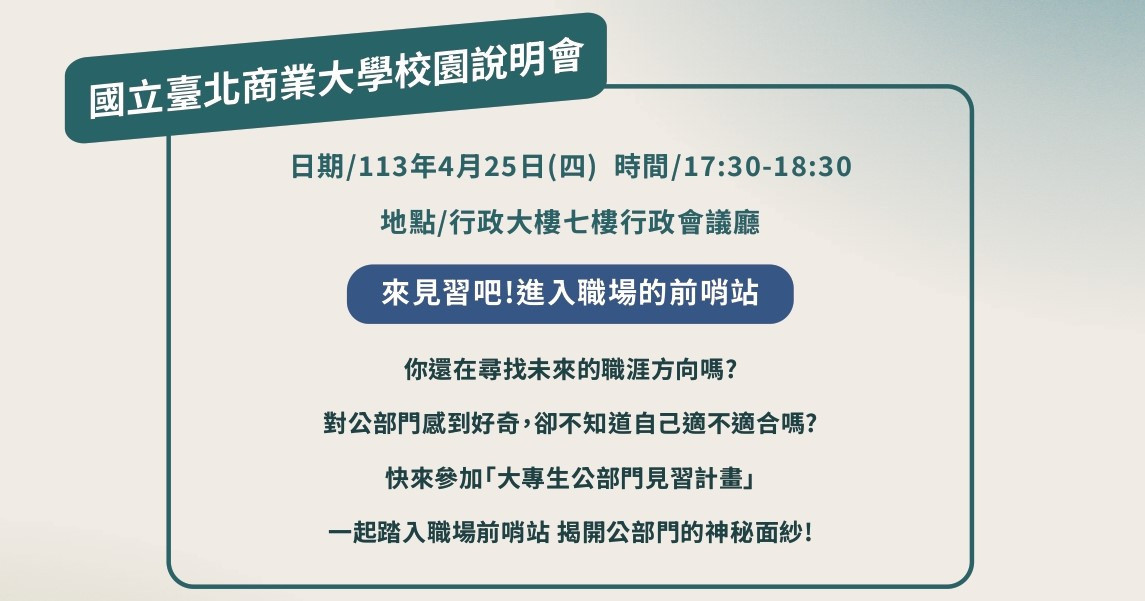 國立臺北商業大學校園說明會

日期/113年4月25日(四) 時間/17:30-18:30

地點/行政大樓七樓行政會議廳

來見習吧!進入職場的前哨站

你還在尋找未來的職涯方向嗎?

對公部門感到好奇,卻不知道自己適不適合嗎?

快來參加「大專生公部門見習計畫」

一起踏入職場前哨站 揭開公部門的神秘面紗!